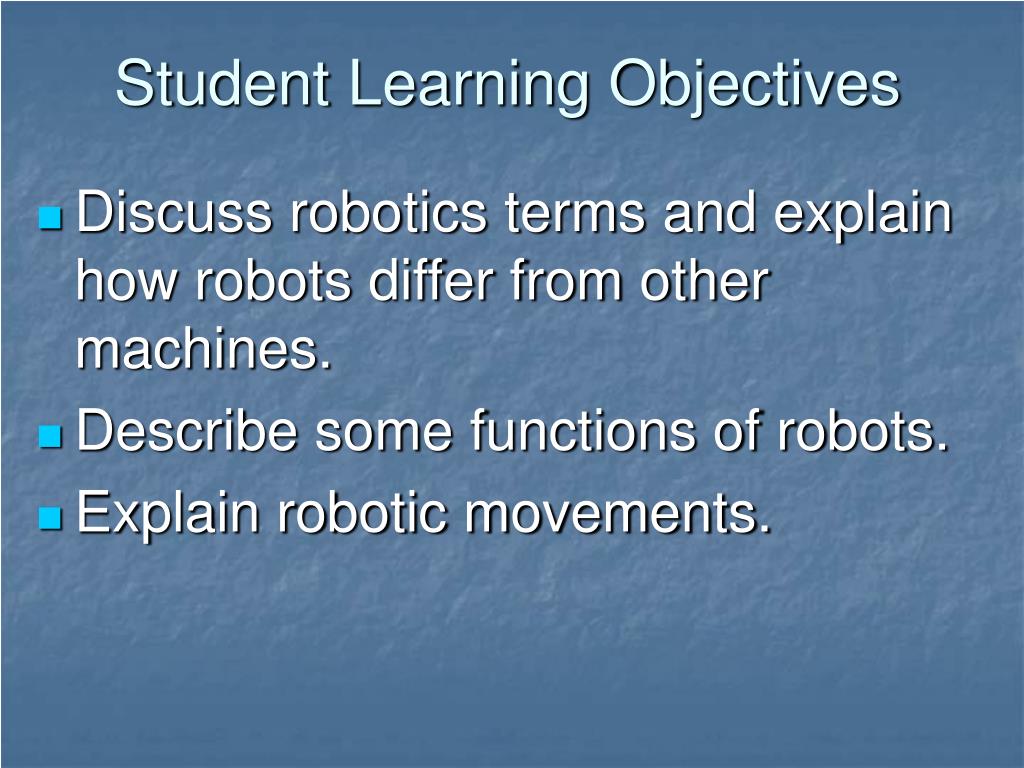 Student Learning Objectives

- Discuss robotics terms and explain how robots differ from other machines.
- Describe some functions of robots.
- Explain robotic movements.